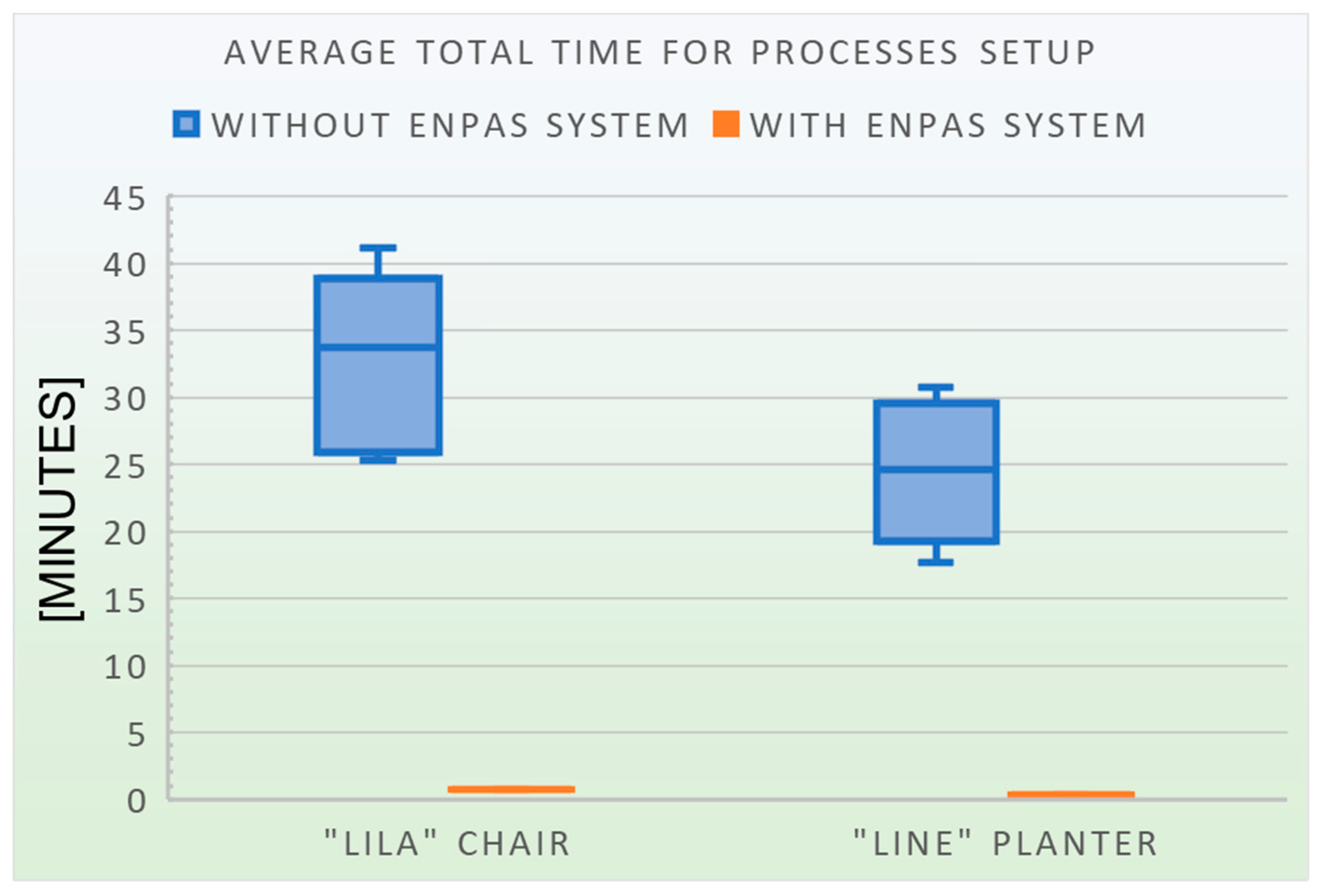 AVERAGE TOTAL TIME FOR PROCESSES SETUP

WITHOUT ENPAS SYSTEM WITH ENPAS SYSTEM

[MINUTES]

45
40
35
30
25
20
15
10
5
0

"LILA" CHAIR "LINE" PLANTER